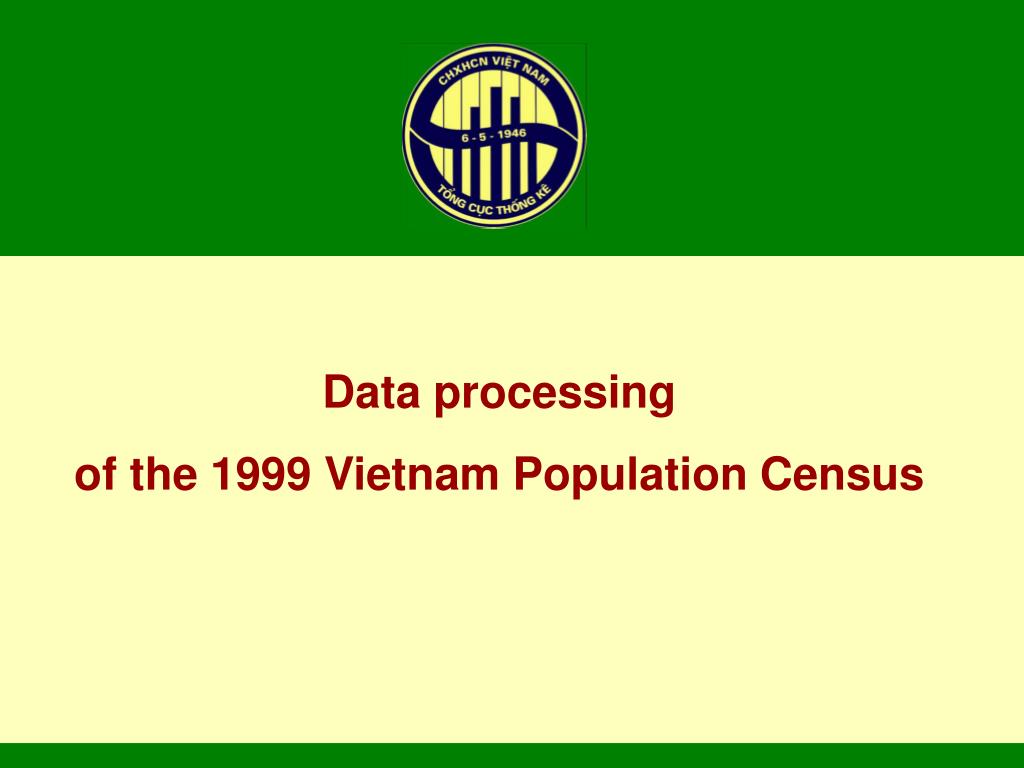 CHXHCN VIỆT NAM
6 - 5 - 1946
TỔNG CỤC THỐNG KÊ

Data processing
of the 1999 Vietnam Population Census